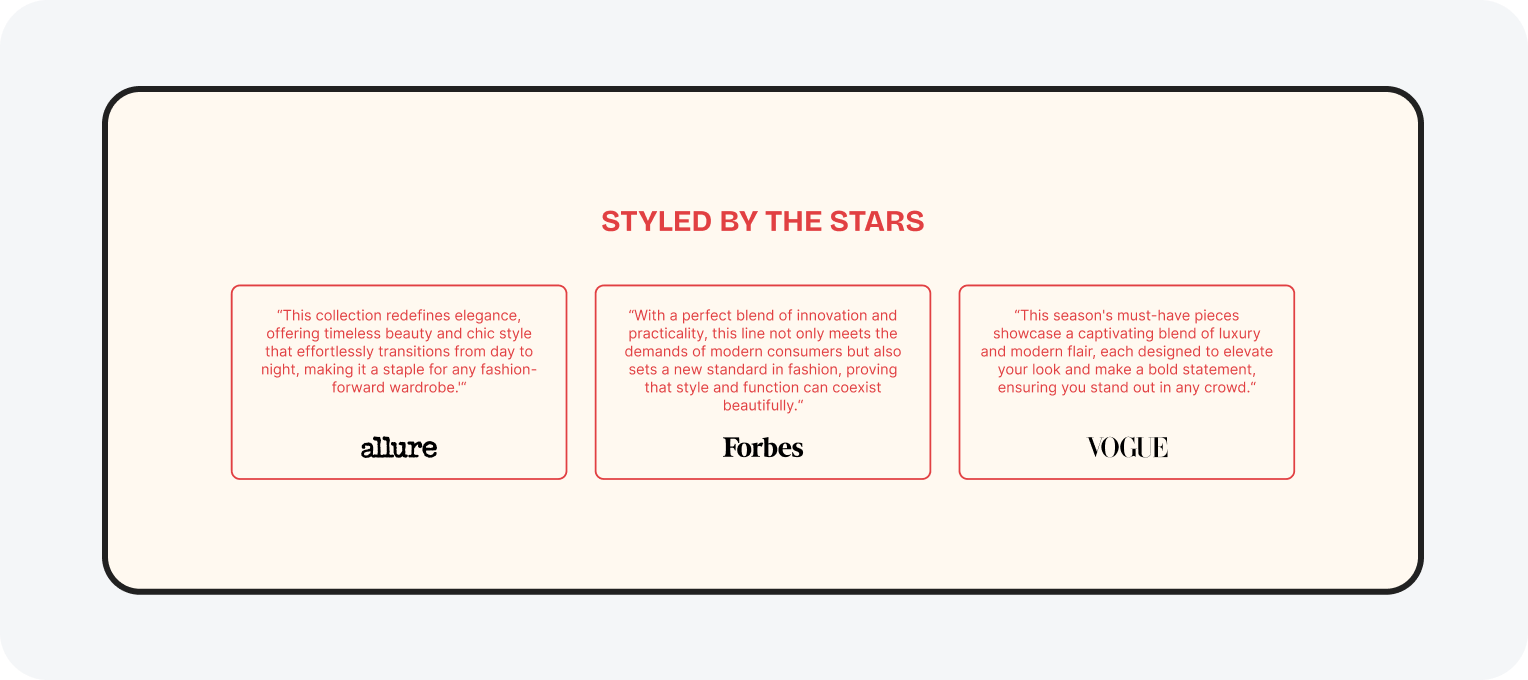 STYLED BY THE STARS

“This collection redefines elegance, offering timeless beauty and chic style that effortlessly transitions from day to night, making it a staple for any fashion-forward wardrobe.'”

allure

“With a perfect blend of innovation and practicality, this line not only meets the demands of modern consumers but also sets a new standard in fashion, proving that style and function can coexist beautifully.”

Forbes

“This season's must-have pieces showcase a captivating blend of luxury and modern flair, each designed to elevate your look and make a bold statement, ensuring you stand out in any crowd.“

VOGUE